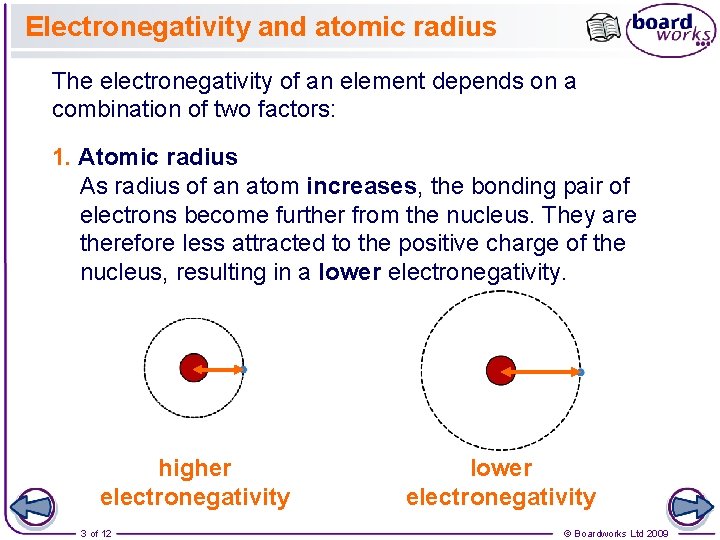 Electronegativity and atomic radius

board works

The electronegativity of an element depends on a combination of two factors:

1. Atomic radius
As radius of an atom increases, the bonding pair of electrons become further from the nucleus. They are therefore less attracted to the positive charge of the nucleus, resulting in a lower electronegativity.

higher electronegativity

lower electronegativity

3 of 12

© Boardworks Ltd 2009